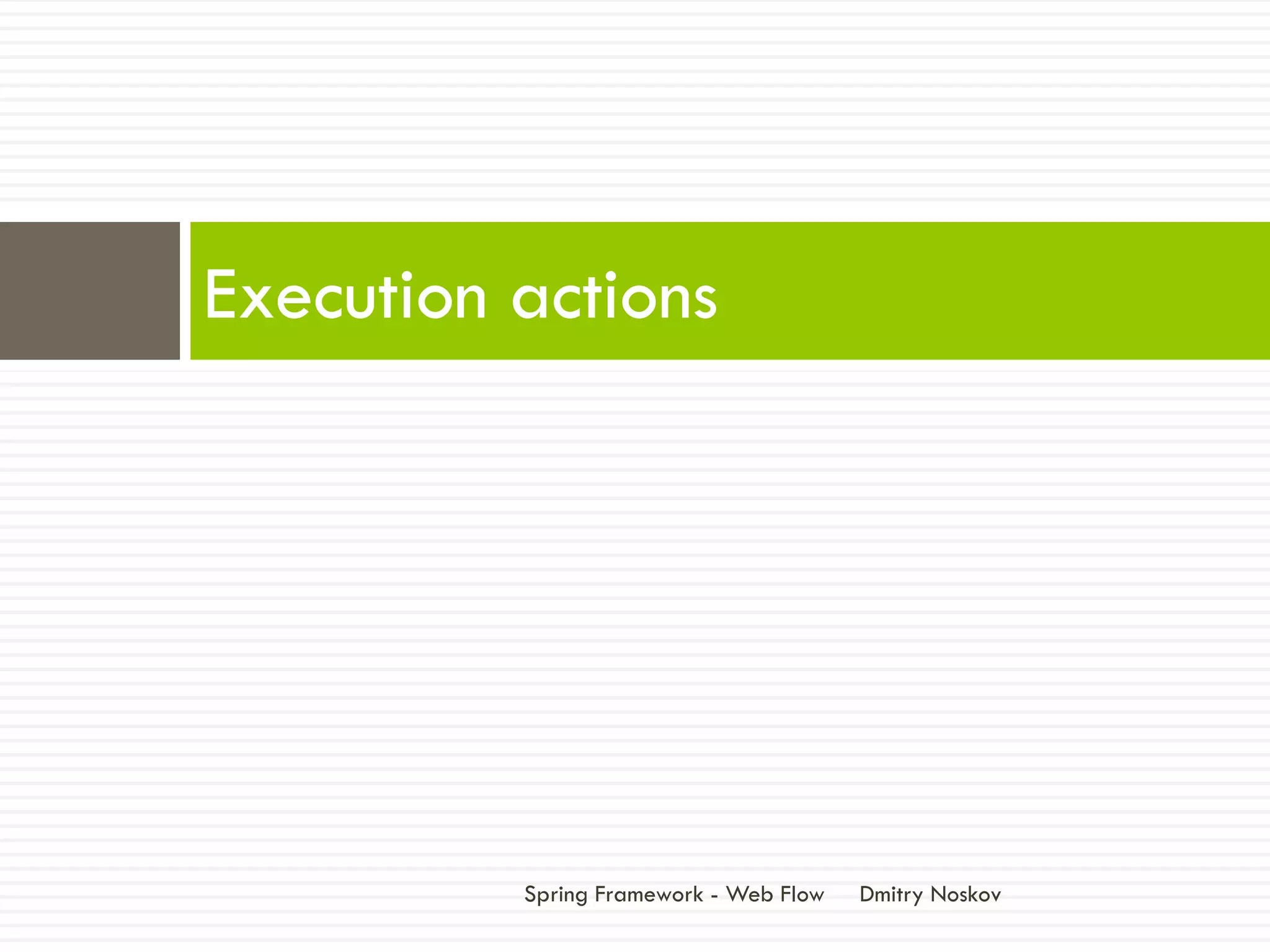 Execution actions

Spring Framework - Web Flow Dmitry Noskov